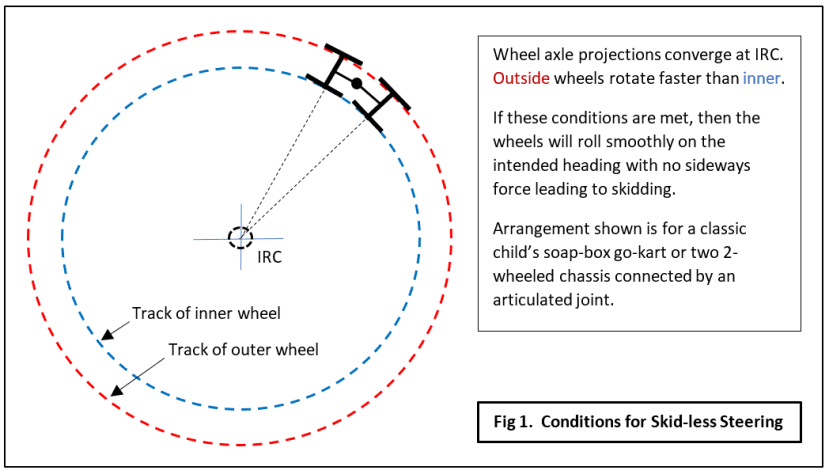 IRC

Track of inner wheel

Track of outer wheel

Wheel axle projections converge at IRC. Outside wheels rotate faster than inner.

If these conditions are met, then the wheels will roll smoothly on the intended heading with no sideways force leading to skidding.

Arrangement shown is for a classic child's soap-box go-kart or two 2-wheeled chassis connected by an articulated joint.

Fig 1. Conditions for Skid-less Steering